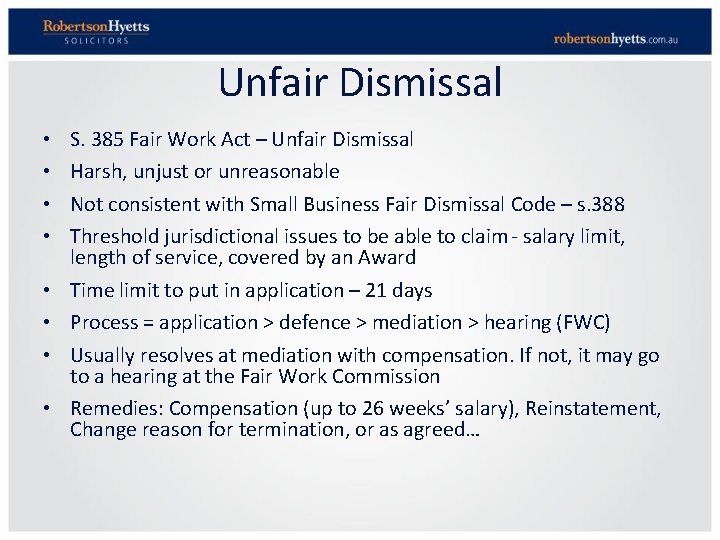 RobertsonHyetts
SOLICITORS

robertsonhyetts.com.au

Unfair Dismissal

• S. 385 Fair Work Act – Unfair Dismissal
• Harsh, unjust or unreasonable
• Not consistent with Small Business Fair Dismissal Code – s.388
• Threshold jurisdictional issues to be able to claim - salary limit, length of service, covered by an Award
• Time limit to put in application – 21 days
• Process = application > defence > mediation > hearing (FWC)
• Usually resolves at mediation with compensation. If not, it may go to a hearing at the Fair Work Commission
• Remedies: Compensation (up to 26 weeks' salary), Reinstatement, Change reason for termination, or as agreed…